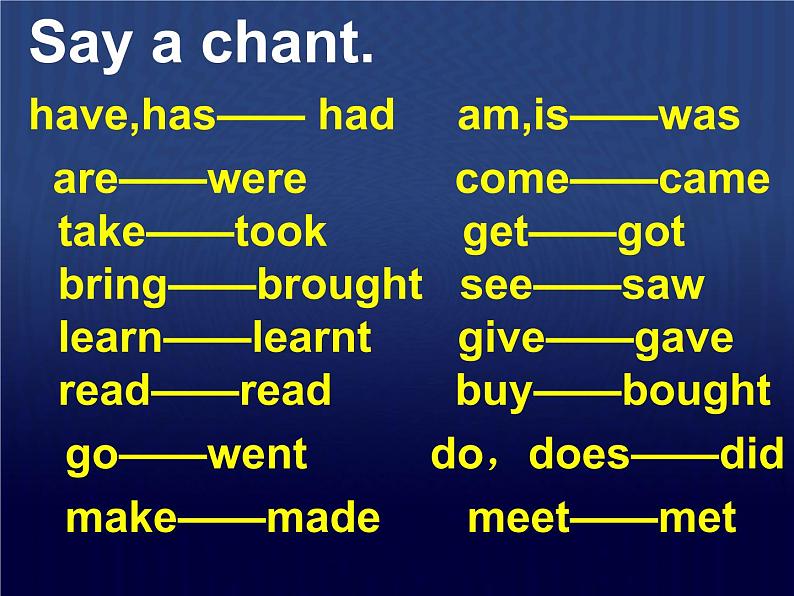 Say a chant.

have,has—— had

are——were

take——took

bring——brought

learn——learnt

read——read

go——went

make——made

am,is——was

come——came

get——got

see——saw

give——gave

buy——bought

do，does——did

meet——met